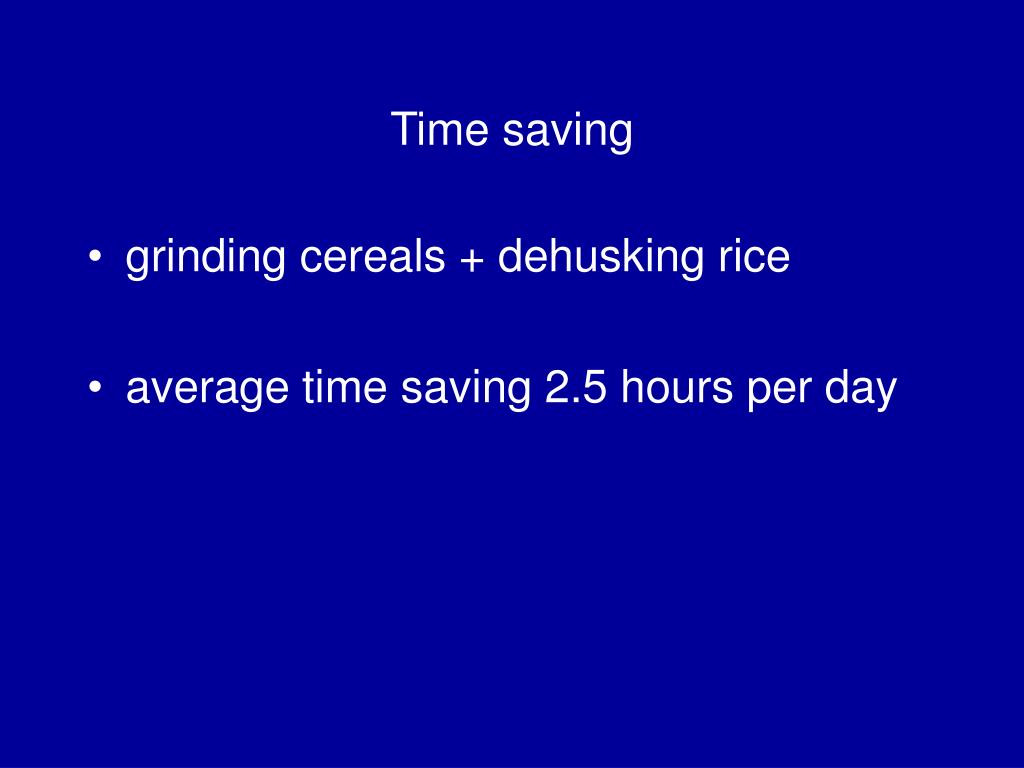 Time saving

• grinding cereals + dehusking rice

• average time saving 2.5 hours per day